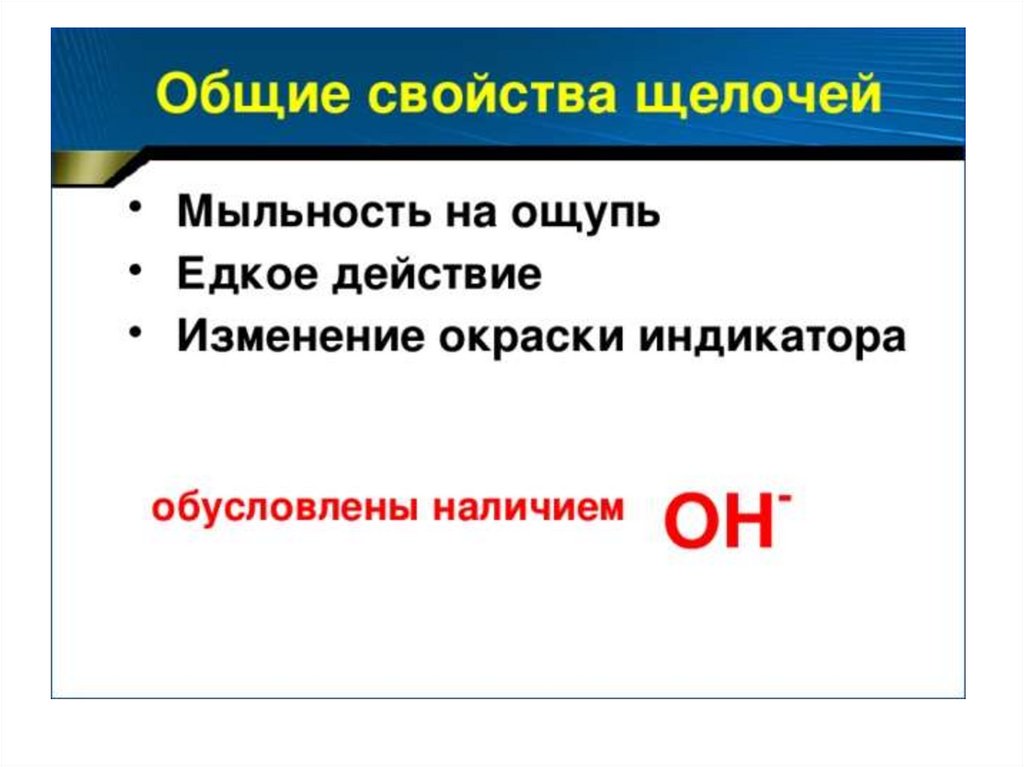 Общие свойства щелочей

• Мыльность на ощупь
• Едкое действие
• Изменение окраски индикатора

обусловлены наличием $OH^-$